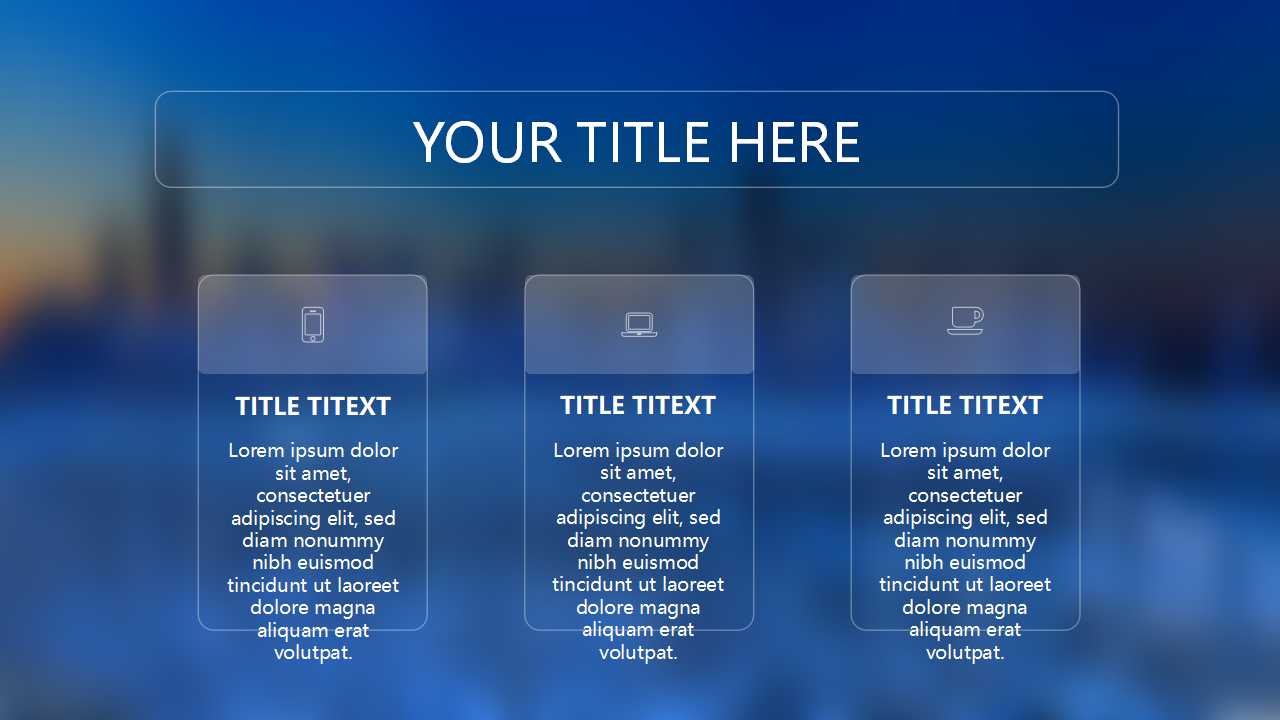 YOUR TITLE HERE

TITLE TITEXT

Lorem ipsum dolor sit amet, consectetuer adipiscing elit, sed diam nonummy nibh euismod tincidunt ut laoreet dolore magna aliquam erat volutpat.

TITLE TITEXT

Lorem ipsum dolor sit amet, consectetuer adipiscing elit, sed diam nonummy nibh euismod tincidunt ut laoreet dolore magna aliquam erat volutpat.

TITLE TITEXT

Lorem ipsum dolor sit amet, consectetuer adipiscing elit, sed diam nonummy nibh euismod tincidunt ut laoreet dolore magna aliquam erat volutpat.